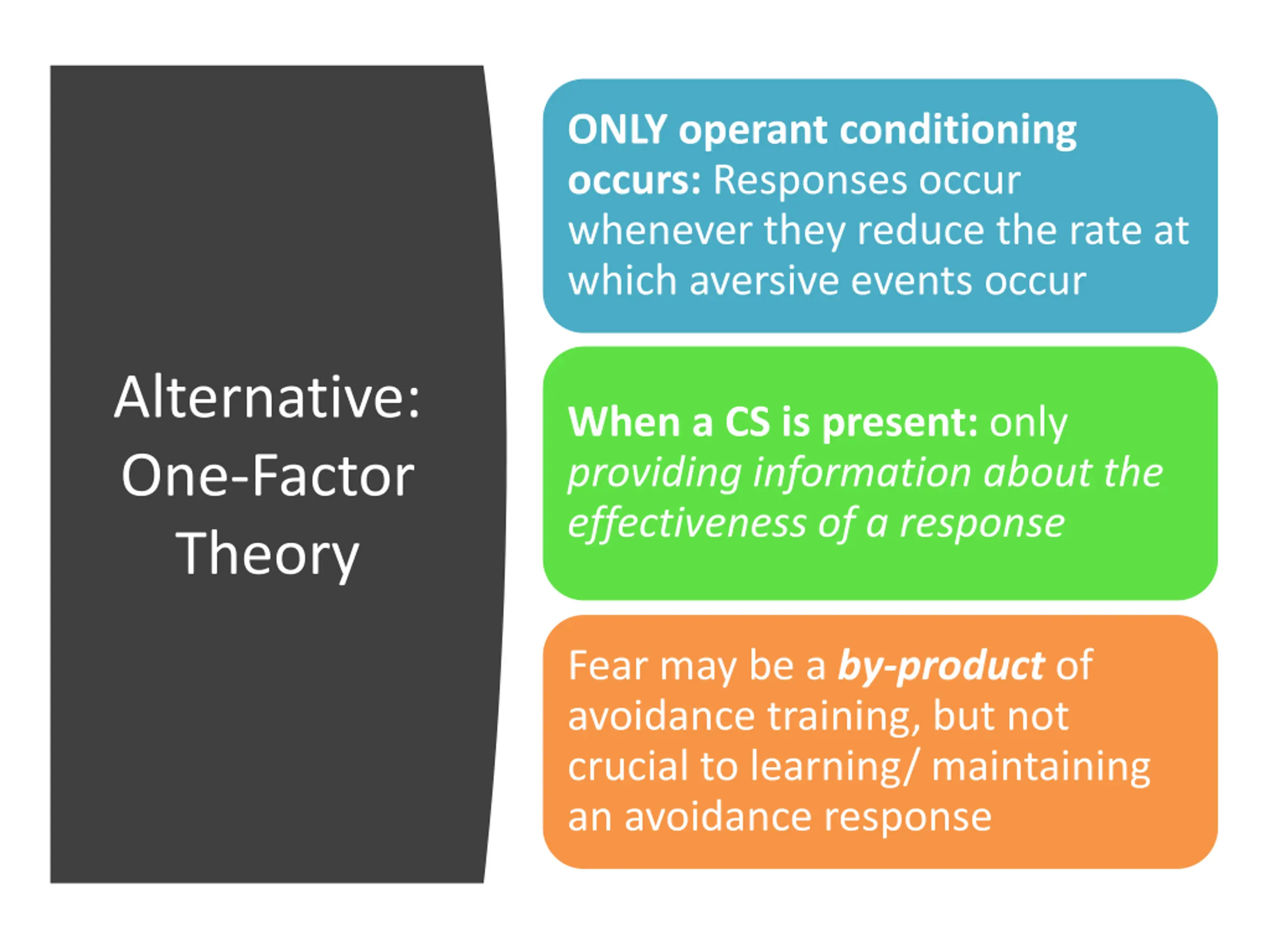 Alternative: One-Factor Theory

ONLY operant conditioning occurs: Responses occur whenever they reduce the rate at which aversive events occur

When a CS is present: only providing information about the effectiveness of a response

Fear may be a by-product of avoidance training, but not crucial to learning/ maintaining an avoidance response